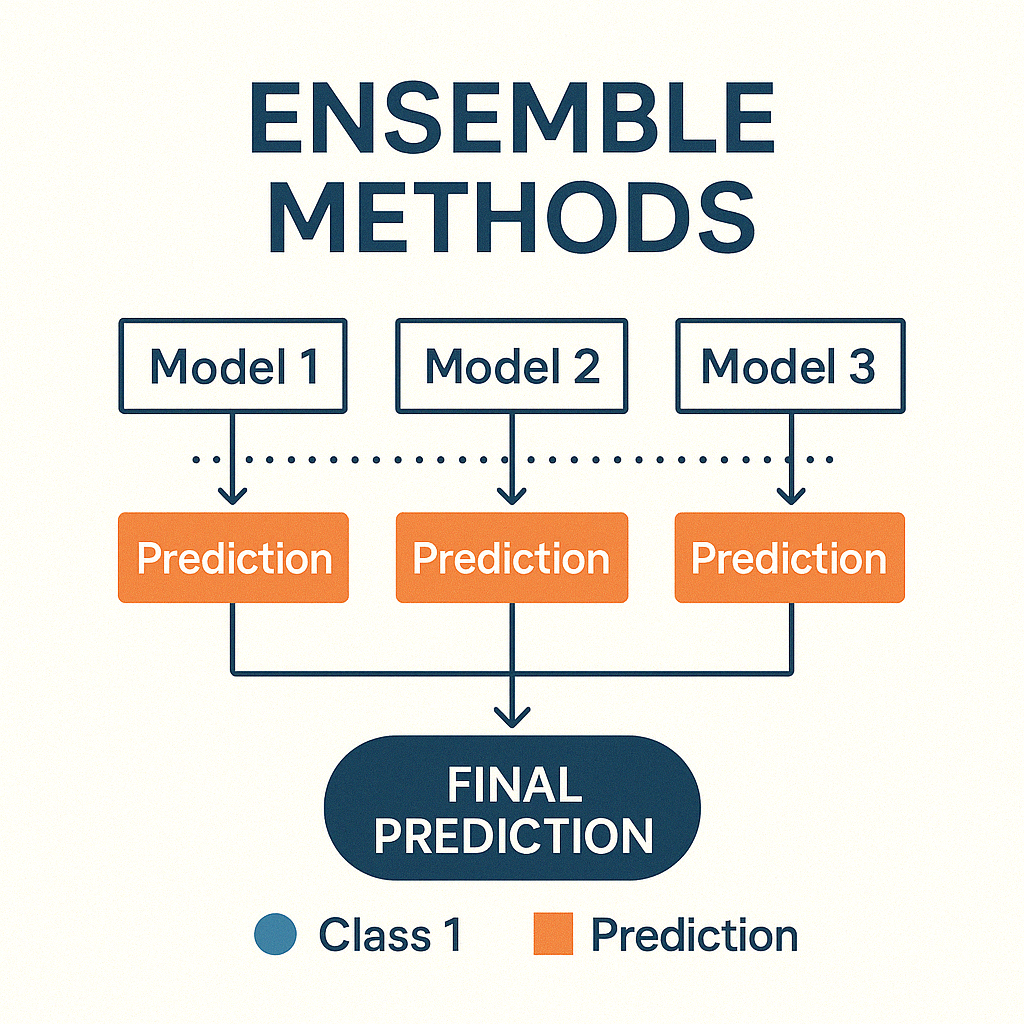 ENSEMBLE METHODS

Model 1

Model 2

Model 3

Prediction

Prediction

Prediction

FINAL PREDICTION

Class 1

Prediction